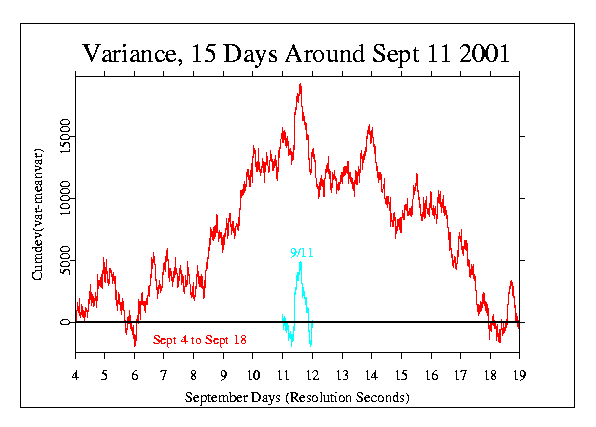 Variance, 15 Days Around Sept 11 2001

Cumdev(var-meanvar)

15000
10000
5000
0

9/11

Sept 4 to Sept 18

4 5 6 7 8 9 10 11 12 13 14 15 16 17 18 19

September Days (Resolution Seconds)